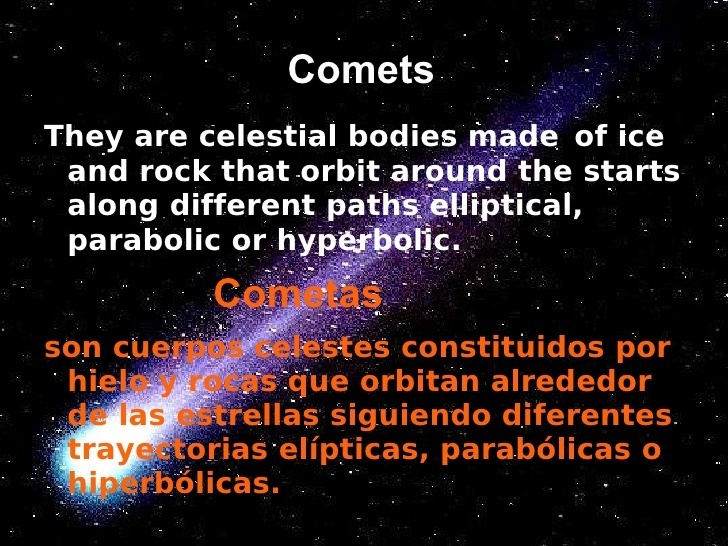 Comets

They are celestial bodies made of ice and rock that orbit around the starts along different paths elliptical, parabolic or hyperbolic.

Cometas

son cuerpos celestes constituidos por hielo y rocas que orbitan alrededor de las estrellas siguiendo diferentes trayectorias elípticas, parabólicas o hiperbólicas.